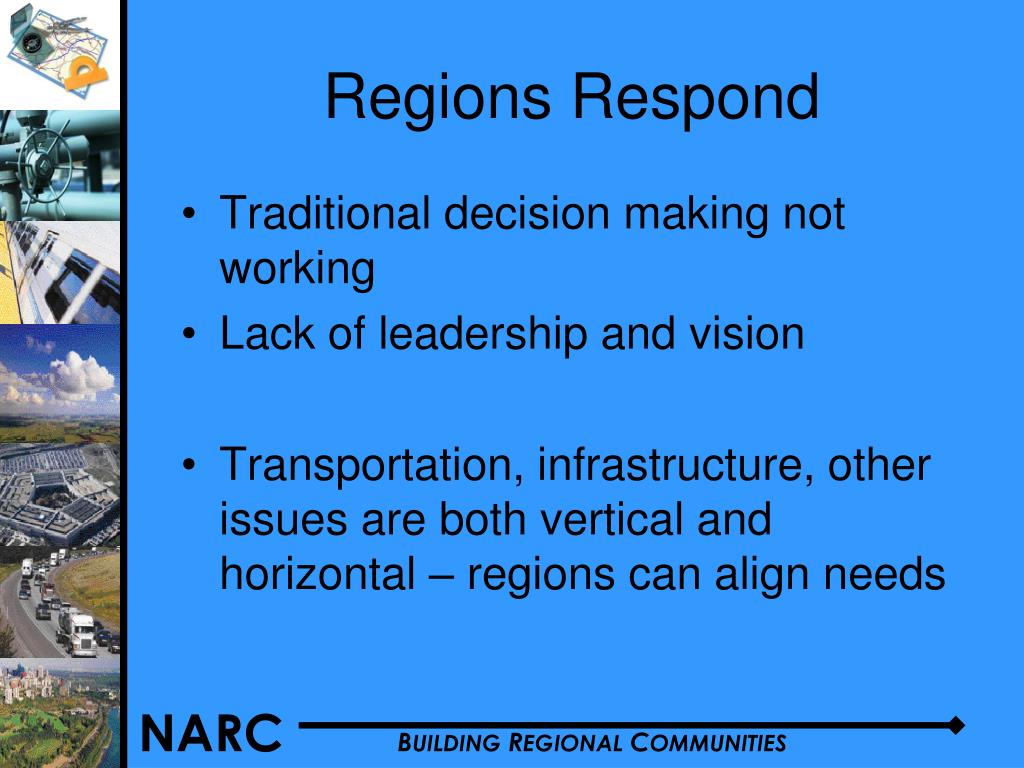 Regions Respond

• Traditional decision making not working
• Lack of leadership and vision

• Transportation, infrastructure, other issues are both vertical and horizontal – regions can align needs

NARC

BUILDING REGIONAL COMMUNITIES